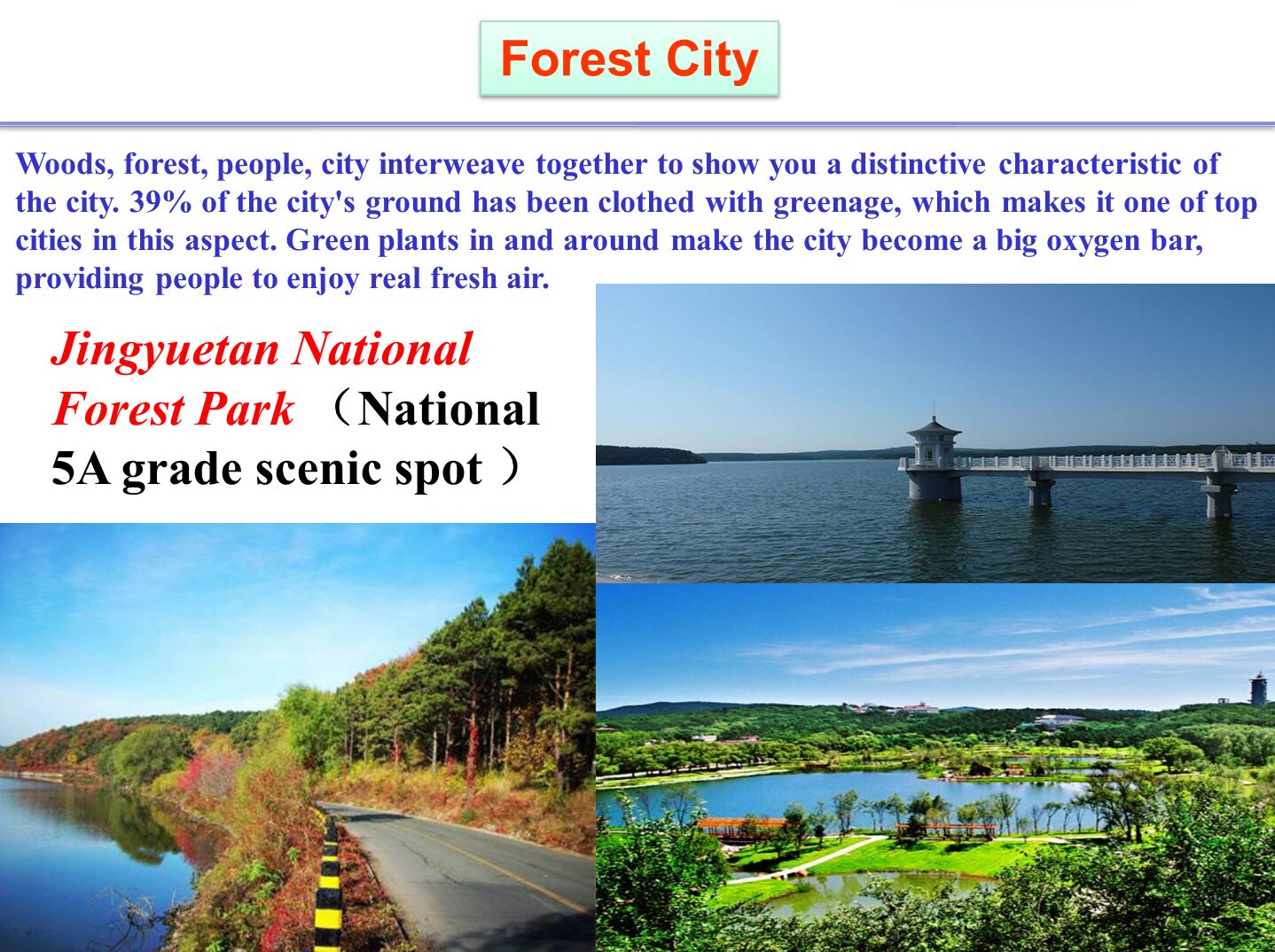 Forest City

Woods, forest, people, city interweave together to show you a distinctive characteristic of the city. 39% of the city's ground has been clothed with greenage, which makes it one of top cities in this aspect. Green plants in and around make the city become a big oxygen bar, providing people to enjoy real fresh air.

Jingyuetan National Forest Park （National 5A grade scenic spot ）